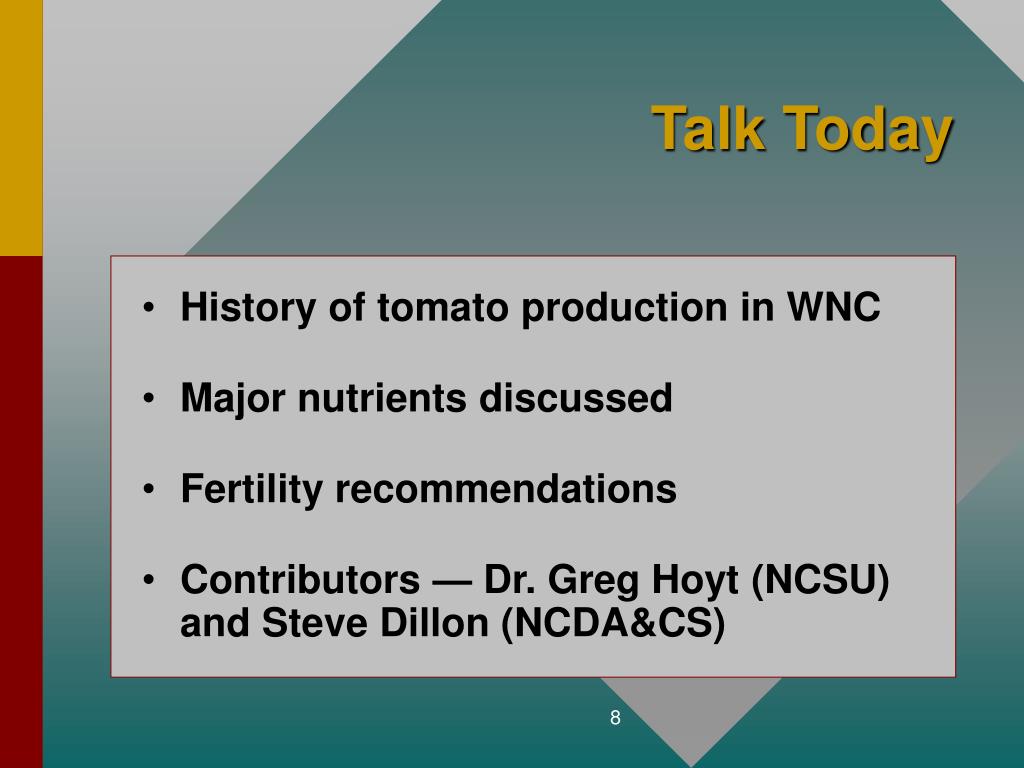 Talk Today

• History of tomato production in WNC

• Major nutrients discussed

• Fertility recommendations

• Contributors — Dr. Greg Hoyt (NCSU) and Steve Dillon (NCDA&CS)

8